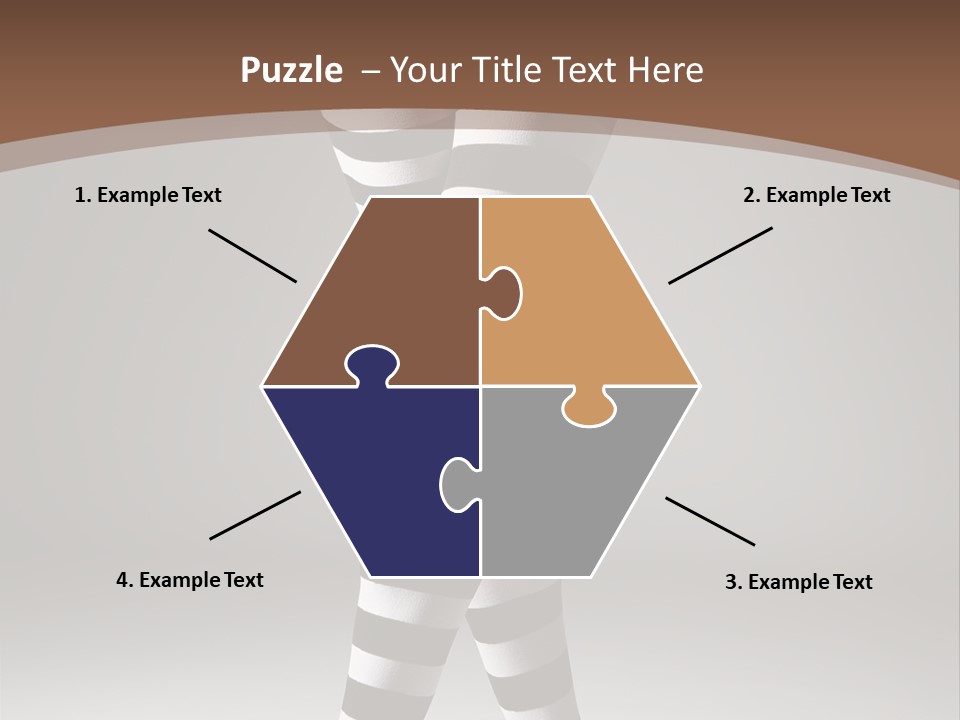 Puzzle – Your Title Text Here

1. Example Text

2. Example Text

4. Example Text

3. Example Text